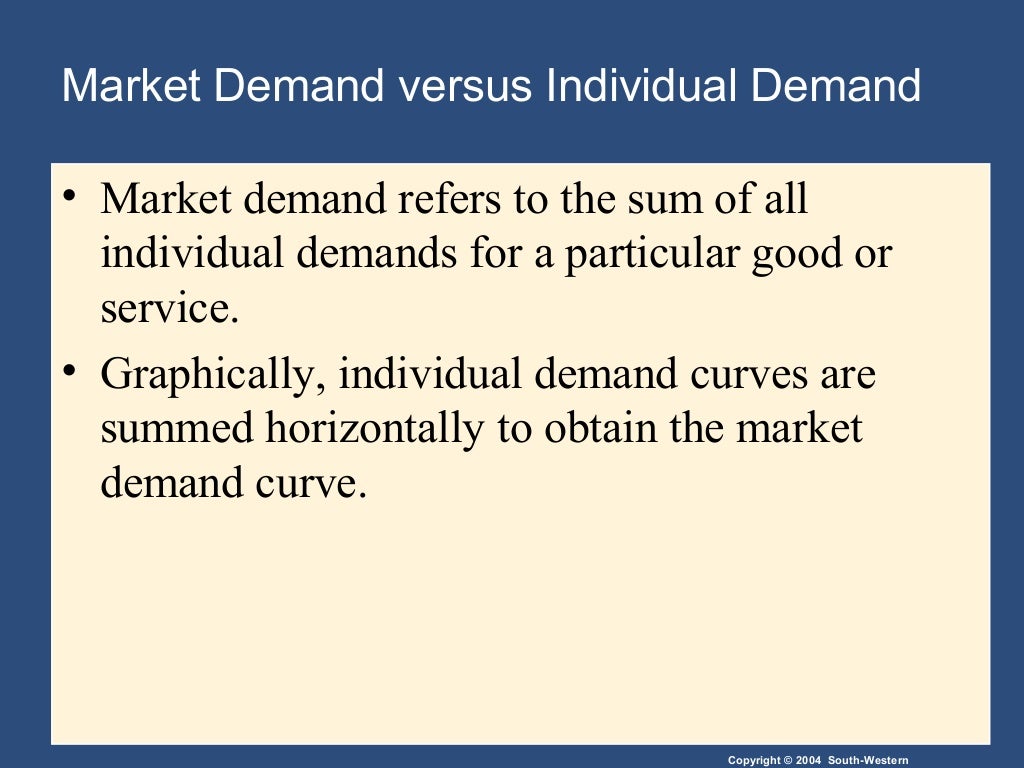 Market Demand versus Individual Demand

• Market demand refers to the sum of all individual demands for a particular good or service.

• Graphically, individual demand curves are summed horizontally to obtain the market demand curve.

Copyright © 2004 South-Western